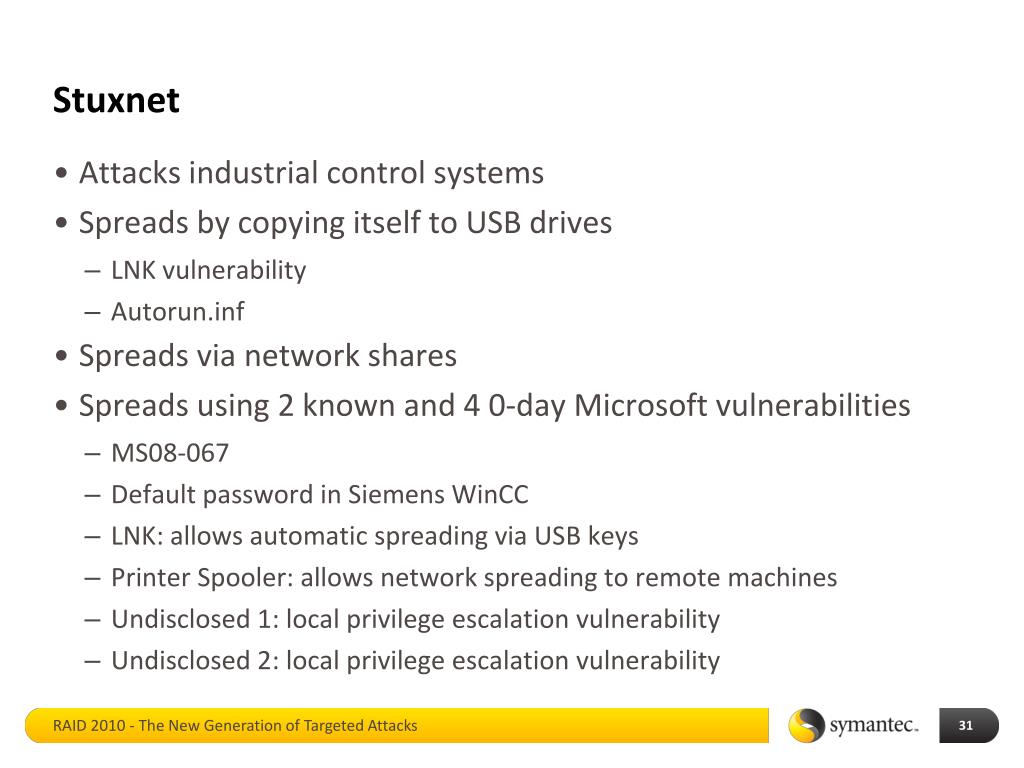 Stuxnet

• Attacks industrial control systems
• Spreads by copying itself to USB drives
– LNK vulnerability
– Autorun.inf
• Spreads via network shares
• Spreads using 2 known and 4 0-day Microsoft vulnerabilities
– MS08-067
– Default password in Siemens WinCC
– LNK: allows automatic spreading via USB keys
– Printer Spooler: allows network spreading to remote machines
– Undisclosed 1: local privilege escalation vulnerability
– Undisclosed 2: local privilege escalation vulnerability

RAID 2010 - The New Generation of Targeted Attacks

symantec.

31